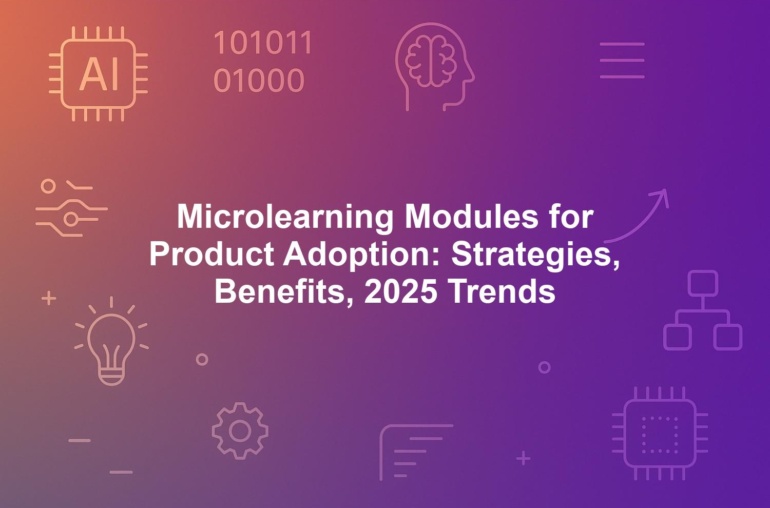 AI

101011
01000

Microlearning Modules for Product Adoption: Strategies, Benefits, 2025 Trends